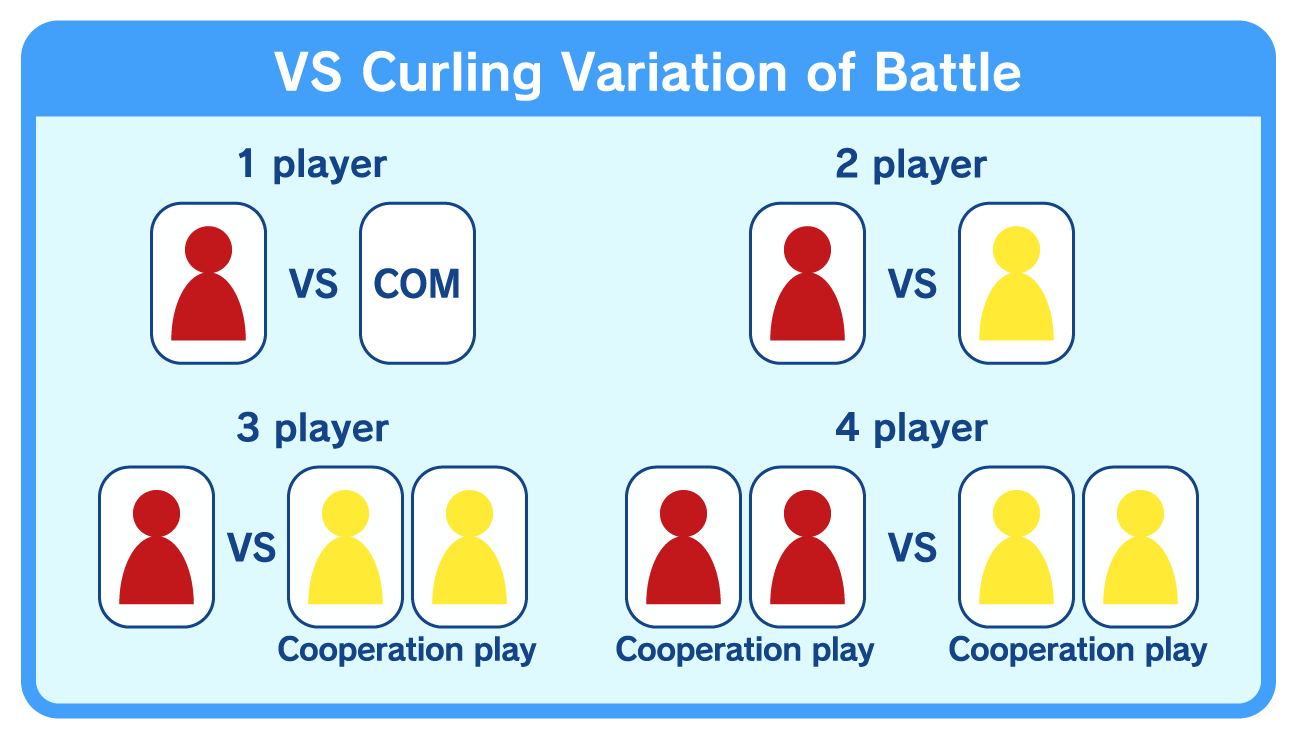 VS Curling Variation of Battle

1 player

VS COM

2 player

VS

3 player

VS

Cooperation play

4 player

VS

Cooperation play

Cooperation play